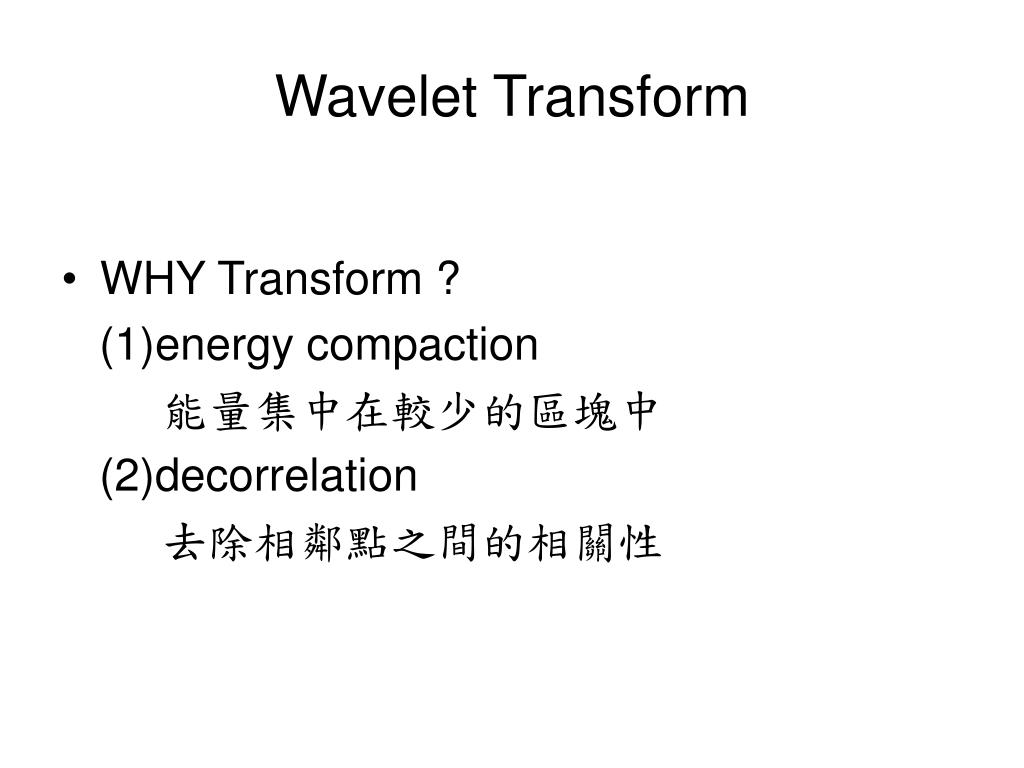 Wavelet Transform

• WHY Transform ?
(1)energy compaction
能量集中在較少的區塊中
(2)decorrelation
去除相鄰點之間的相關性